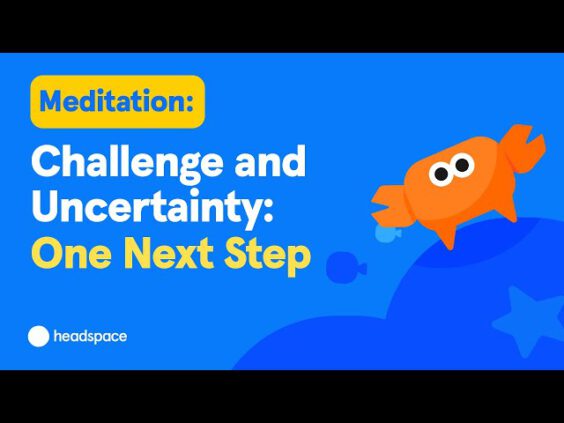 Meditation:

Challenge and Uncertainty: One Next Step

headspace